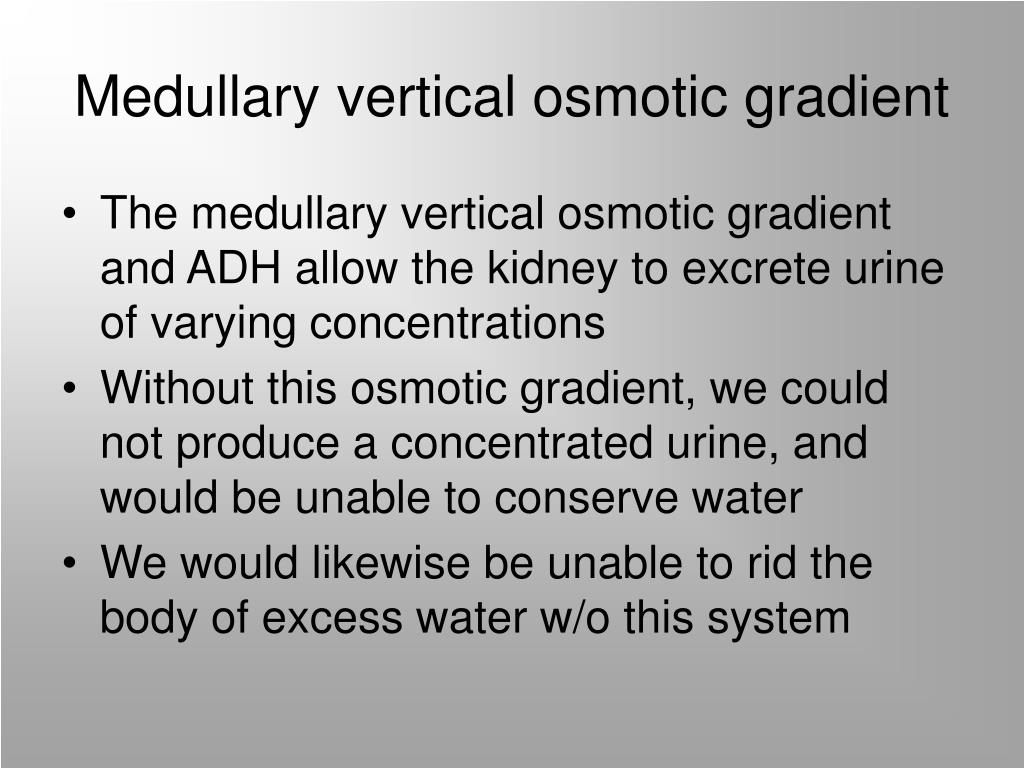 Medullary vertical osmotic gradient

• The medullary vertical osmotic gradient and ADH allow the kidney to excrete urine of varying concentrations
• Without this osmotic gradient, we could not produce a concentrated urine, and would be unable to conserve water
• We would likewise be unable to rid the body of excess water w/o this system